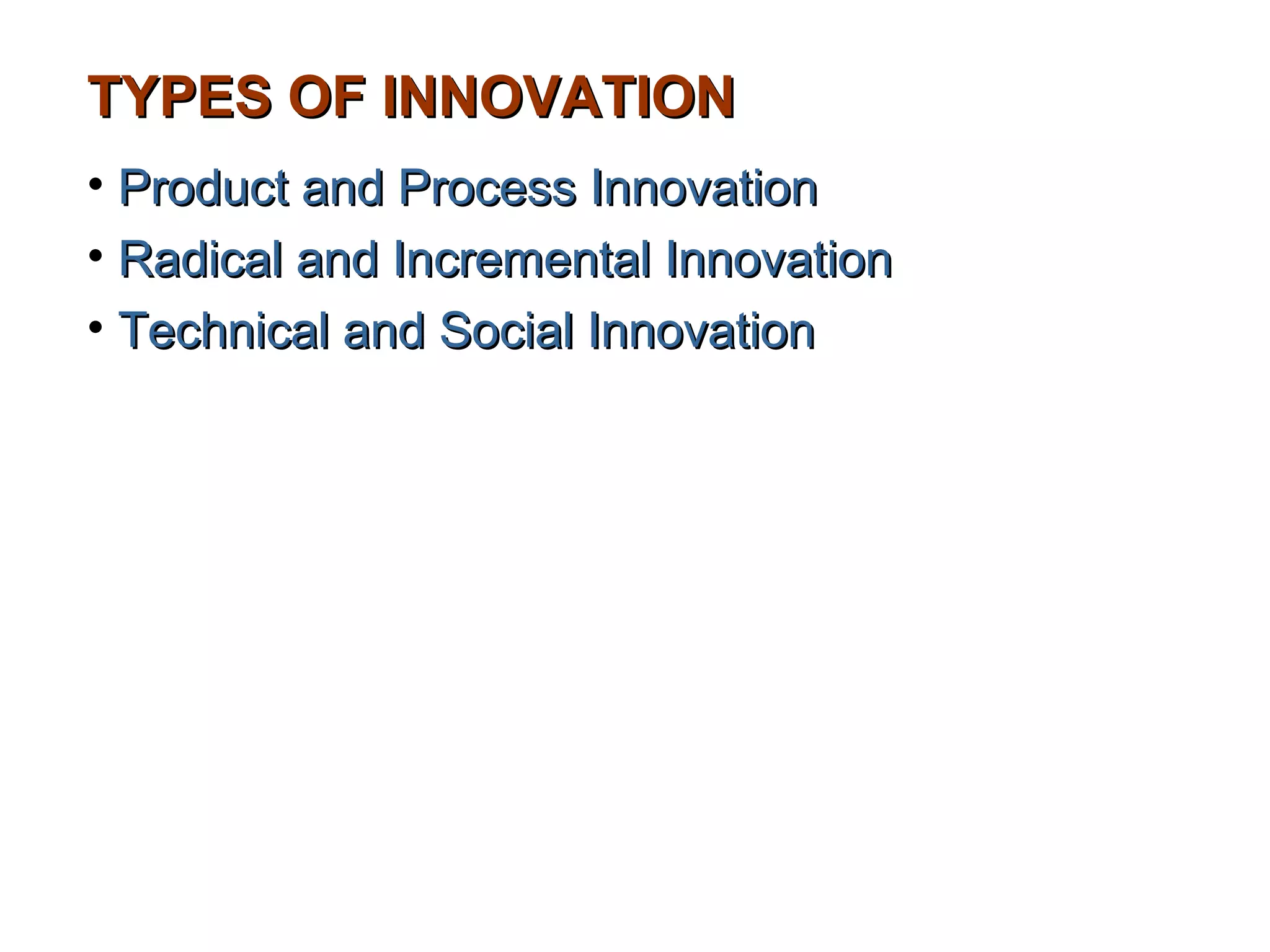 TYPES OF INNOVATION

• Product and Process Innovation
• Radical and Incremental Innovation
• Technical and Social Innovation